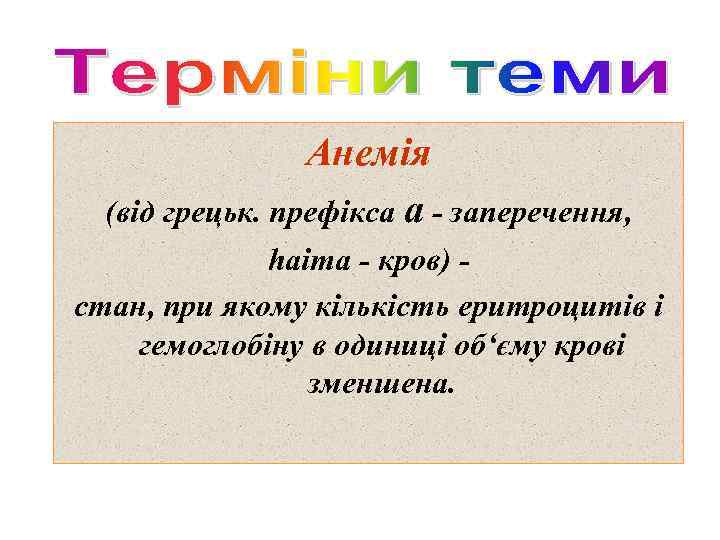 Терміни теми

Анемія

(від грецьк. префікса а - заперечення, haima - кров) - стан, при якому кількість еритроцитів і гемоглобіну в одиниці об‘єму крові зменшена.